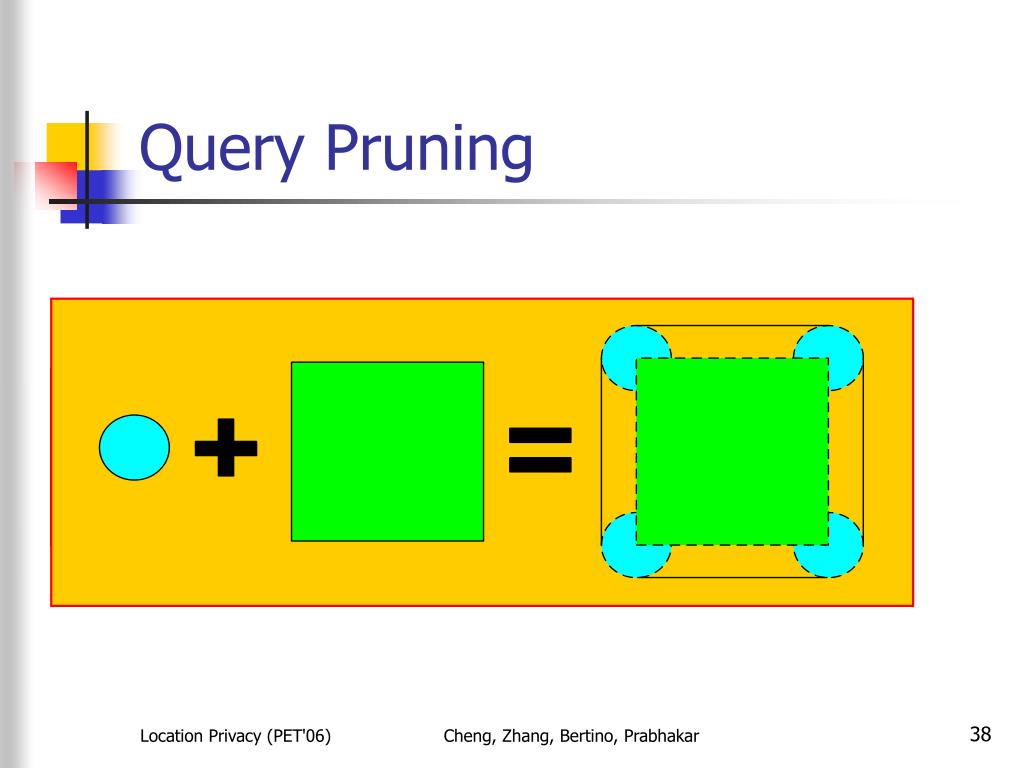 Query Pruning

+

=

Location Privacy (PET'06)

Cheng, Zhang, Bertino, Prabhakar

38